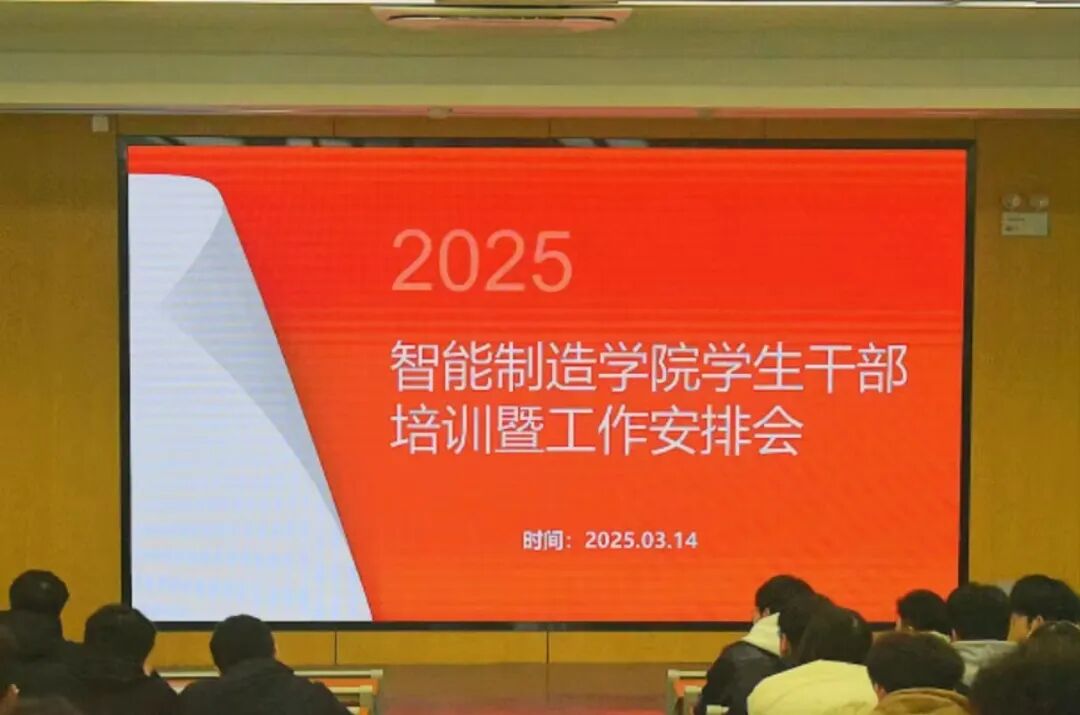 2025

智能制造学院学生干部培训暨工作安排会

时间：2025.03.14